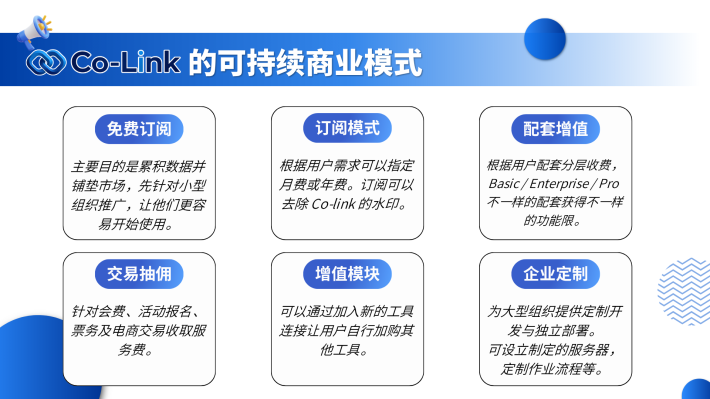 Co-Link 的可持续商业模式

免费订阅

主要目的是累积数据并铺垫市场，先针对小型组织推广，让他们更容易开始使用。

订阅模式

根据用户需求可以指定月费或年费。订阅可以去除 Co-link 的水印。

配套增值

根据用户配套分层收费，Basic / Enterprise / Pro 不一样的配套获得不一样的功能限。

交易抽佣

针对会费、活动报名、票务及电商交易收取服务费。

增值模块

可以通过加入新的工具连接让用户自行加购其他工具。

企业定制

为大型组织提供定制开发与独立部署。
可设立制定的服务器，定制作业流程等。